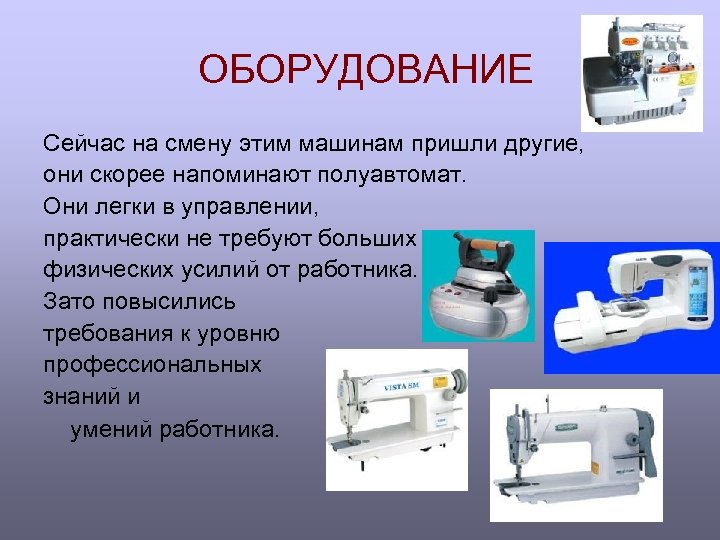 ОБОРУДОВАНИЕ

Сейчас на смену этим машинам пришли другие, они скорее напоминают полуавтомат. Они легки в управлении, практически не требуют больших физических усилий от работника. Зато повысились требования к уровню профессиональных знаний и умений работника.

VISTA SM